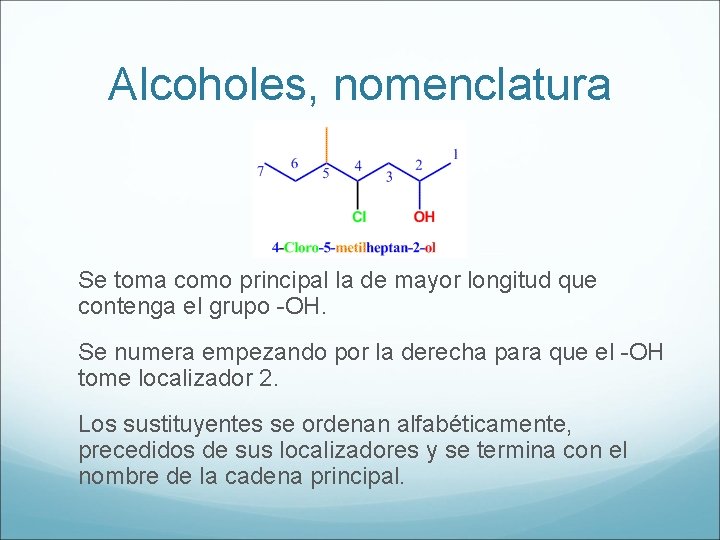 Alcoholes, nomenclatura

7 6 5 4 3 2 1

Cl OH

4-Cloro-5-metilheptan-2-ol

Se toma como principal la de mayor longitud que contenga el grupo -OH.

Se numera empezando por la derecha para que el -OH tome localizador 2.

Los sustituyentes se ordenan alfabéticamente, precedidos de sus localizadores y se termina con el nombre de la cadena principal.